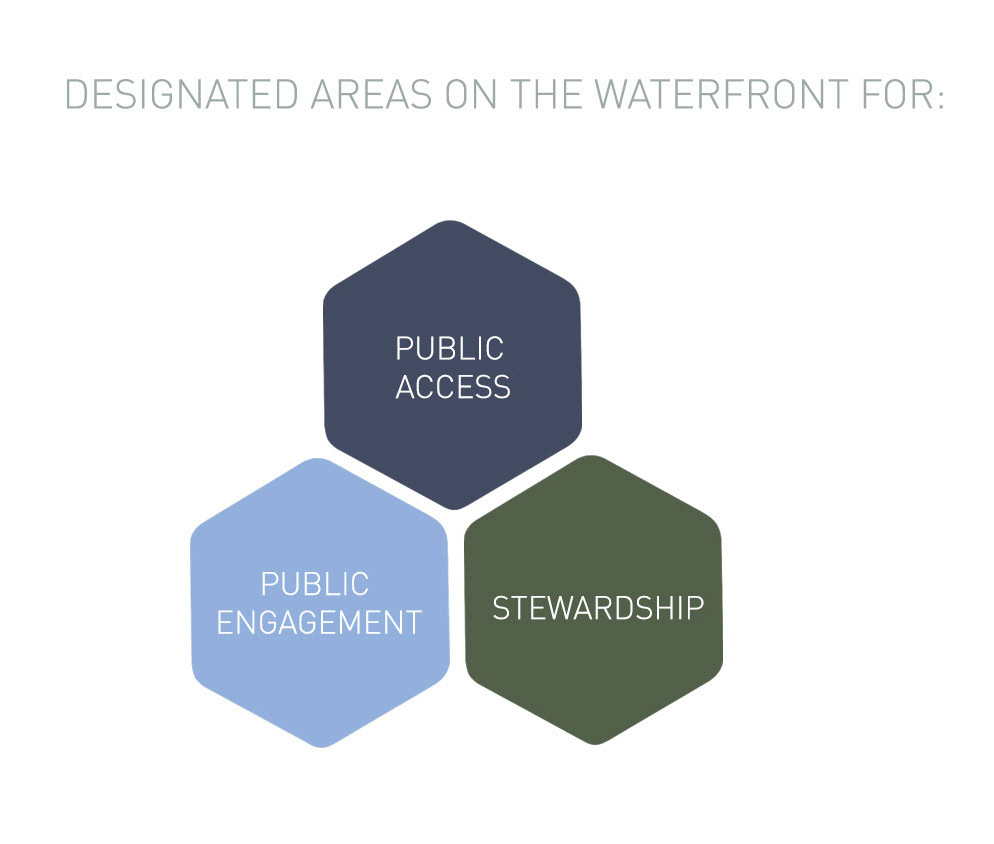 DESIGNATED AREAS ON THE WATERFRONT FOR:

PUBLIC ACCESS

PUBLIC ENGAGEMENT

STEWARDSHIP